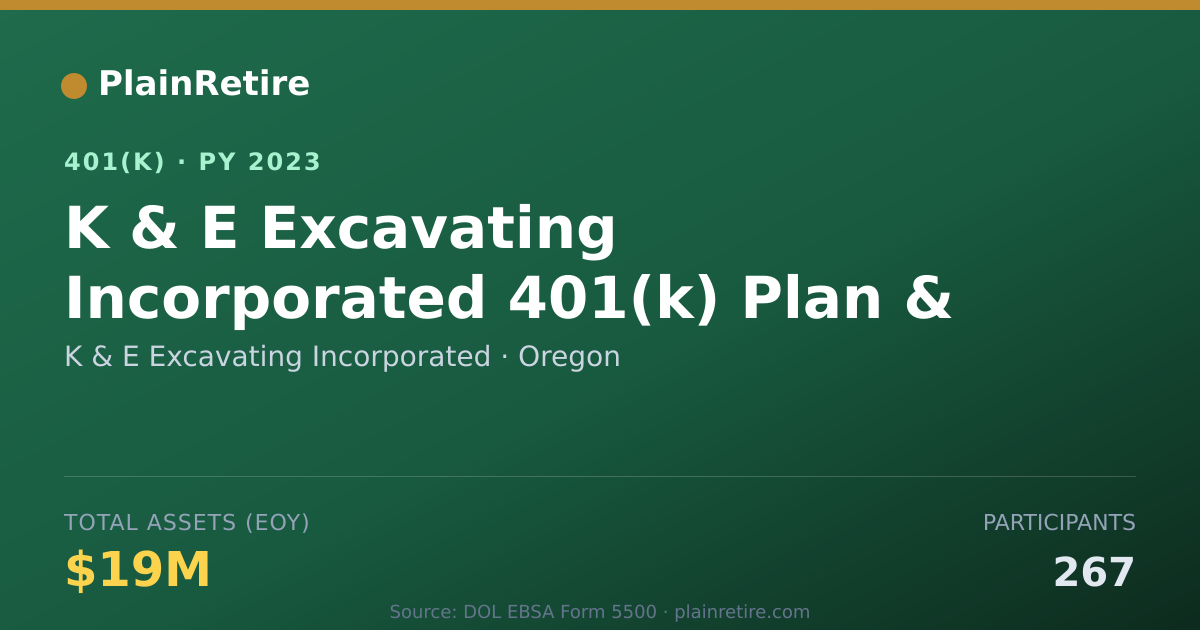 PlainRetire

401(K) · PY 2023

K & E Excavating Incorporated 401(k) Plan &

K & E Excavating Incorporated · Oregon

TOTAL ASSETS (EOY)

$19M

PARTICIPANTS

267

Source: DOL EBSA Form 5500 · plainretire.com